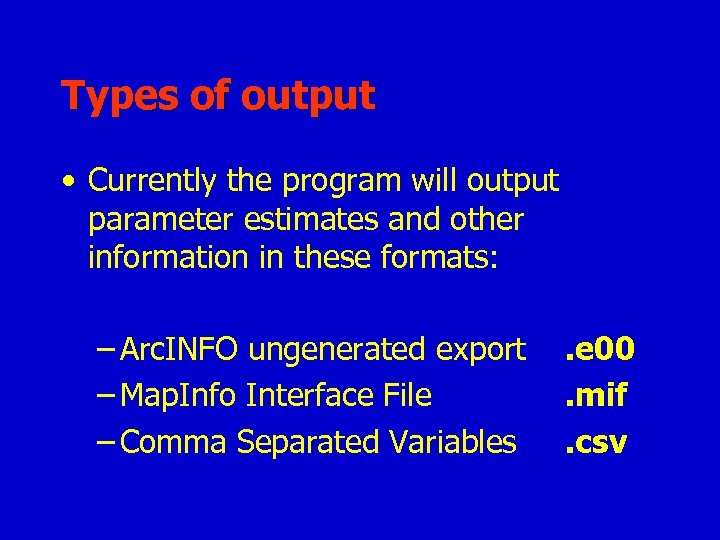 Types of output

• Currently the program will output parameter estimates and other information in these formats:

– ArcINFO ungenerated export .e00
– MapInfo Interface File .mif
– Comma Separated Variables .csv